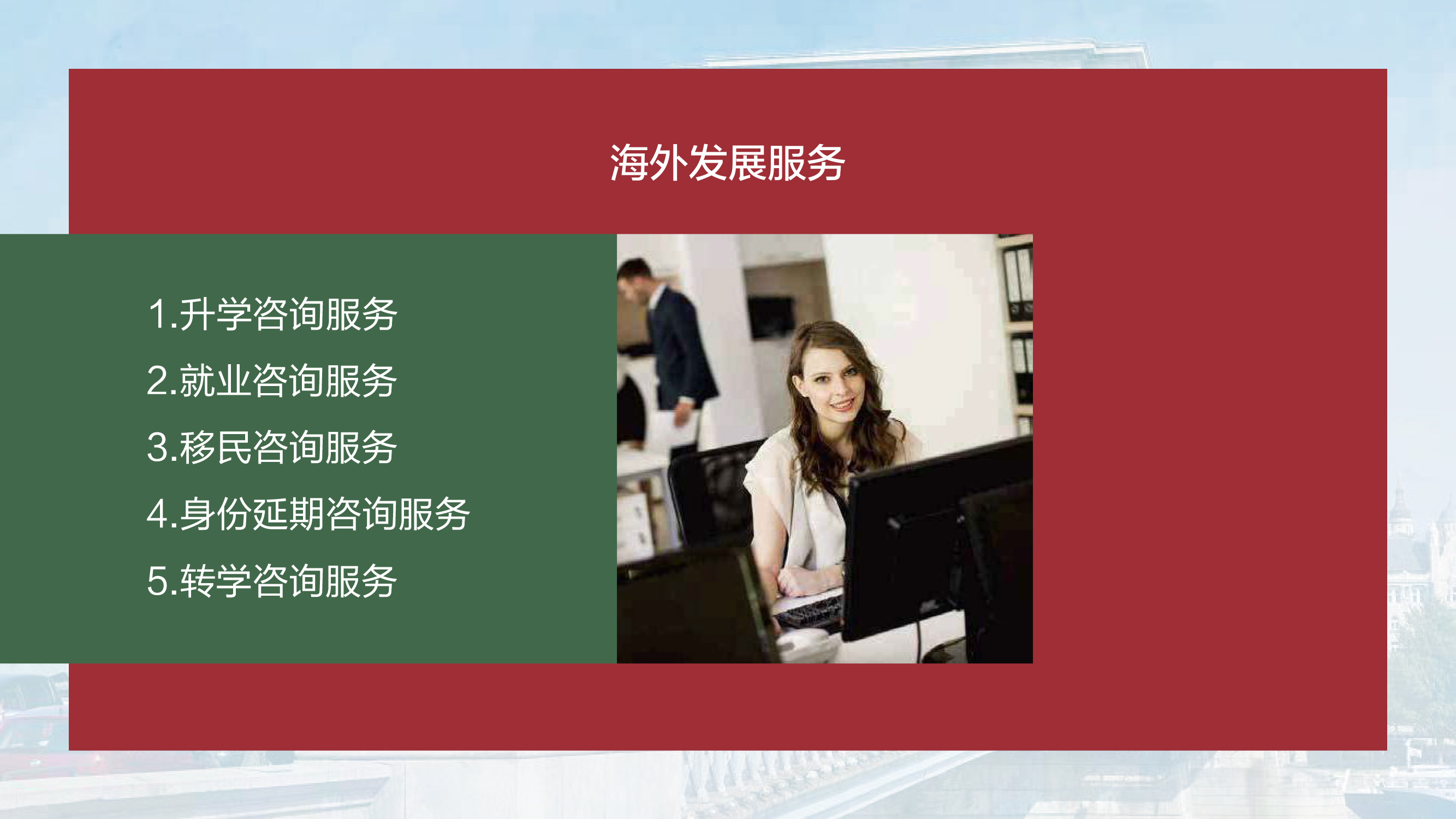 海外发展服务

1.升学咨询服务

2.就业咨询服务

3.移民咨询服务

4.身份延期咨询服务

5.转学咨询服务